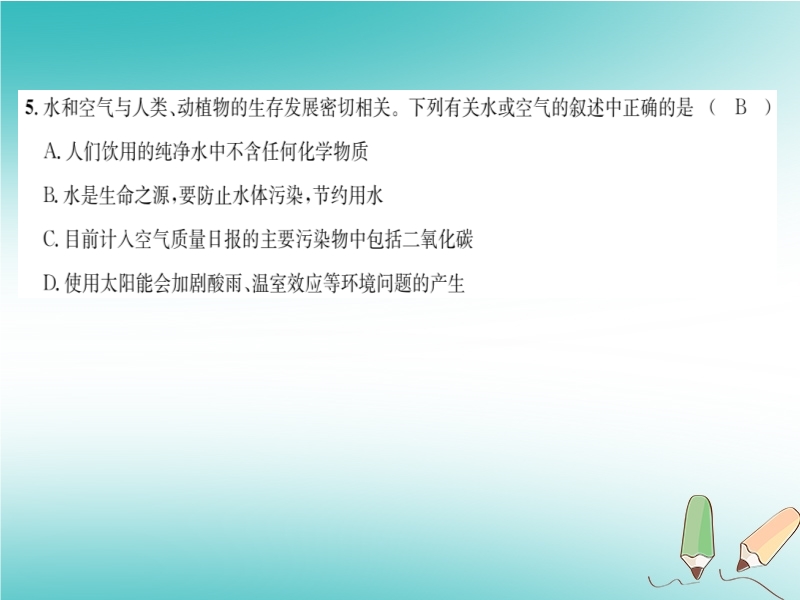 5. 水和空气与人类、动植物的生存发展密切相关。下列有关水或空气的叙述中正确的是 （ B ）

A. 人们饮用的纯净水中不含任何化学物质

B. 水是生命之源，要防止水体污染，节约用水

C. 目前计入空气质量日报的主要污染物中包括二氧化碳

D. 使用太阳能会加剧酸雨、温室效应等环境问题的产生